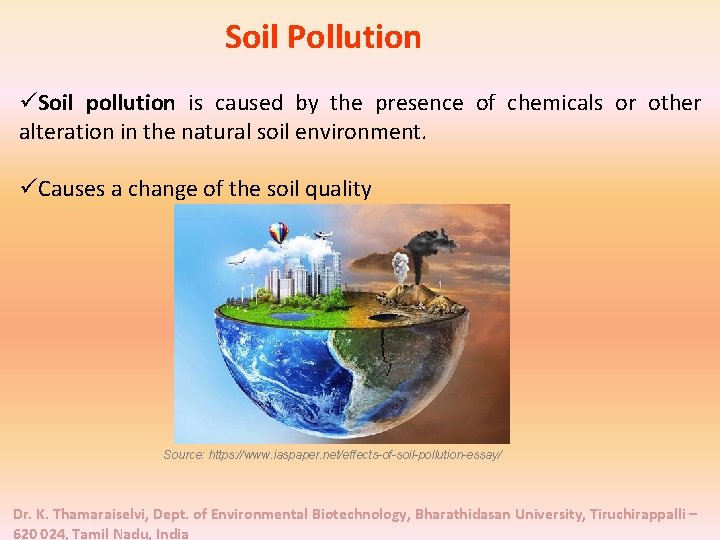 Soil Pollution

✓Soil pollution is caused by the presence of chemicals or other alteration in the natural soil environment.

✓Causes a change of the soil quality

Source: https://www.iaspaper.net/effects-of-soil-pollution-essay/

Dr. K. Thamaraiselvi, Dept. of Environmental Biotechnology, Bharathidasan University, Tiruchirappalli – 620 024, Tamil Nadu, India